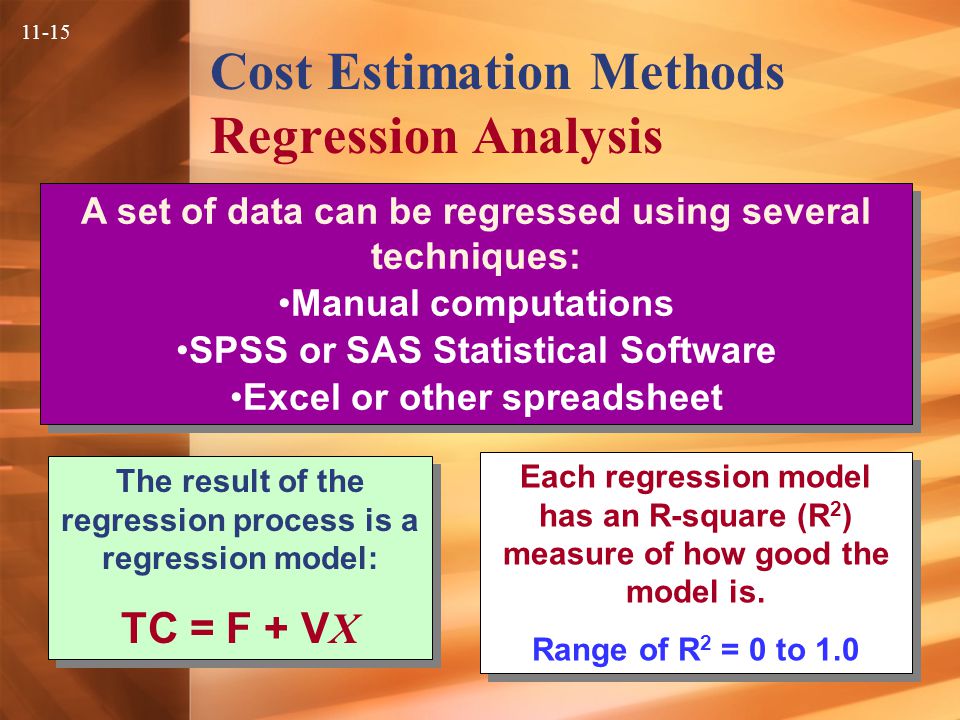 11-15

Cost Estimation Methods
Regression Analysis

A set of data can be regressed using several techniques:
•Manual computations
•SPSS or SAS Statistical Software
•Excel or other spreadsheet

The result of the regression process is a regression model:

$TC = F + VX$

Each regression model has an R-square ($R^2$) measure of how good the model is.

Range of $R^2$ = 0 to 1.0